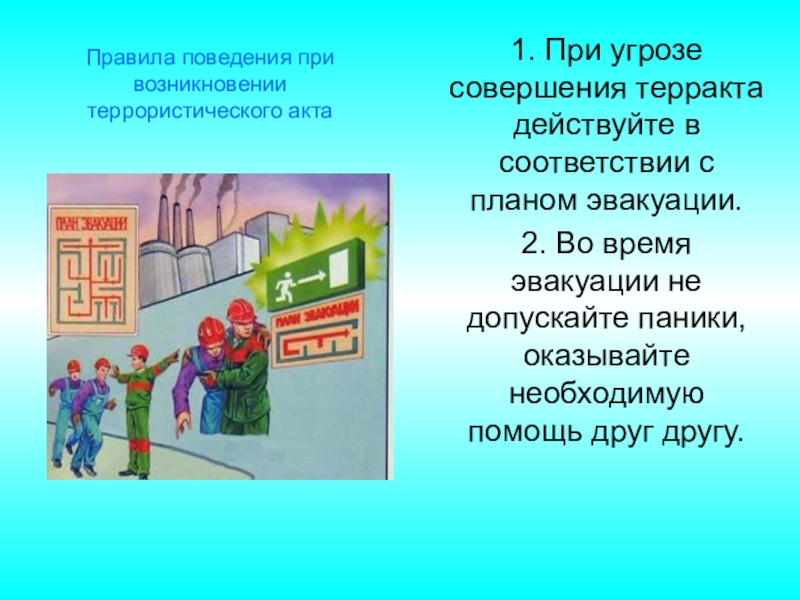 Правила поведения при возникновении террористического акта

ПЛАН ЭВАКУАЦИИ

ПЛАН ЭВАКУАЦИИ

1. При угрозе совершения терракта действуйте в соответствии с планом эвакуации.

2. Во время эвакуации не допускайте паники, оказывайте необходимую помощь друг другу.